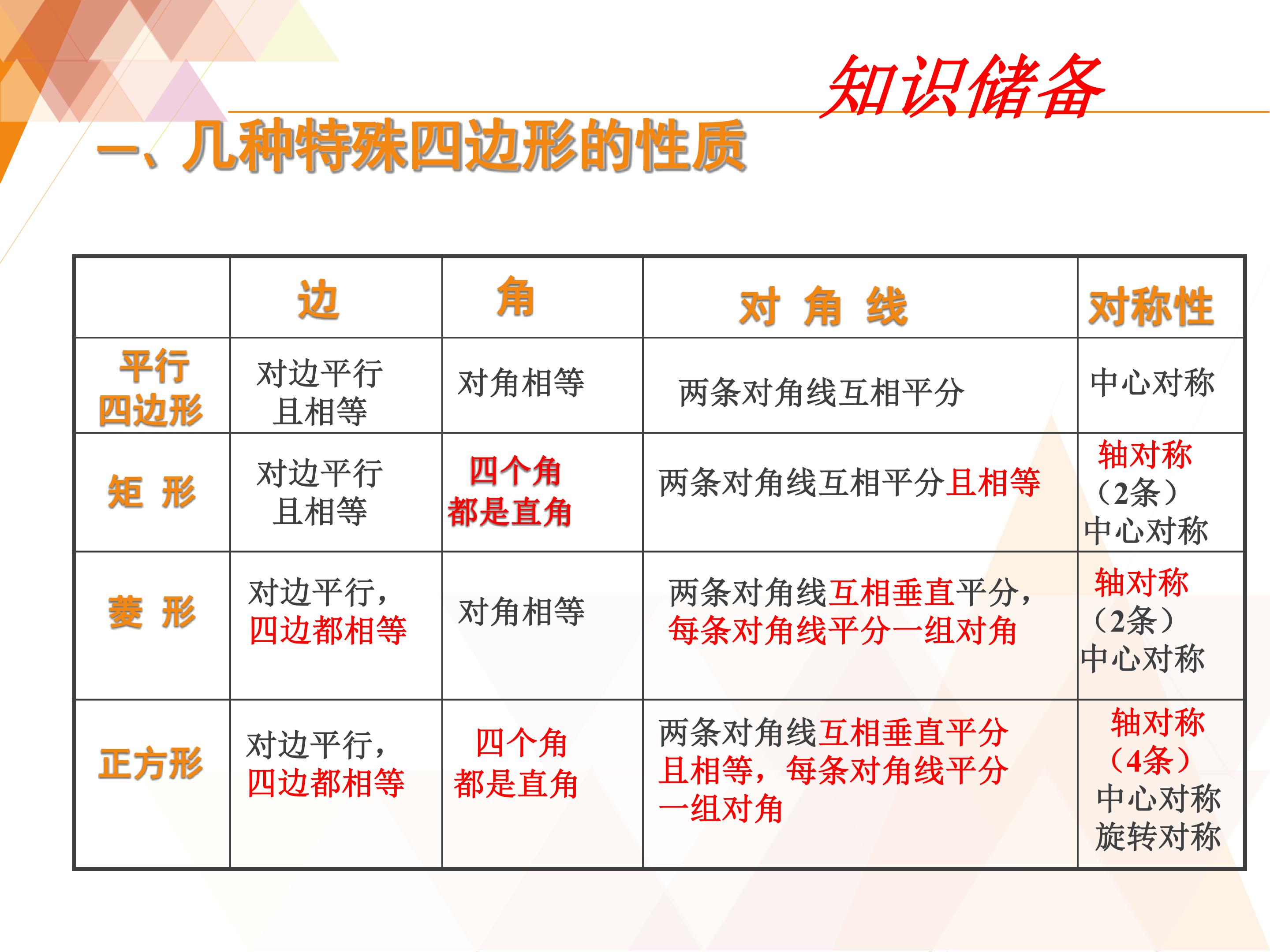 知识储备

一、几种特殊四边形的性质

|  | 边 | 角 | 对 角 线 | 对称性 |
|---|---|---|---|---|
| 平行四边形 | 对边平行且相等 | 对角相等 | 两条对角线互相平分 | 中心对称 |
| 矩 形 | 对边平行且相等 | 四个角都是直角 | 两条对角线互相平分且相等 | 轴对称（2条）中心对称 |
| 菱 形 | 对边平行，四边都相等 | 对角相等 | 两条对角线互相垂直平分，每条对角线平分一组对角 | 轴对称（2条）中心对称 |
| 正方形 | 对边平行，四边都相等 | 四个角都是直角 | 两条对角线互相垂直平分且相等，每条对角线平分一组对角 | 轴对称（4条）中心对称 旋转对称 |